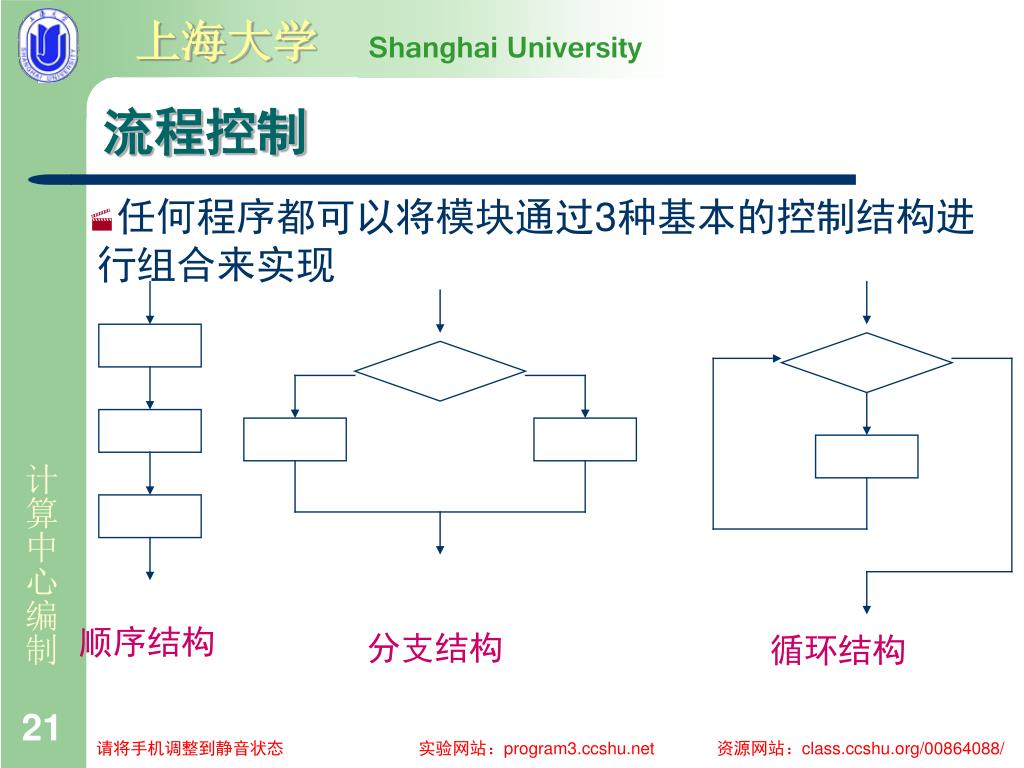 上海大学 Shanghai University

流程控制

任何程序都可以将模块通过3种基本的控制结构进行组合来实现

顺序结构

分支结构

循环结构

计算中心编制

21

请将手机调整到静音状态

实验网站：program3.ccshu.net

资源网站：class.ccshu.org/00864088/